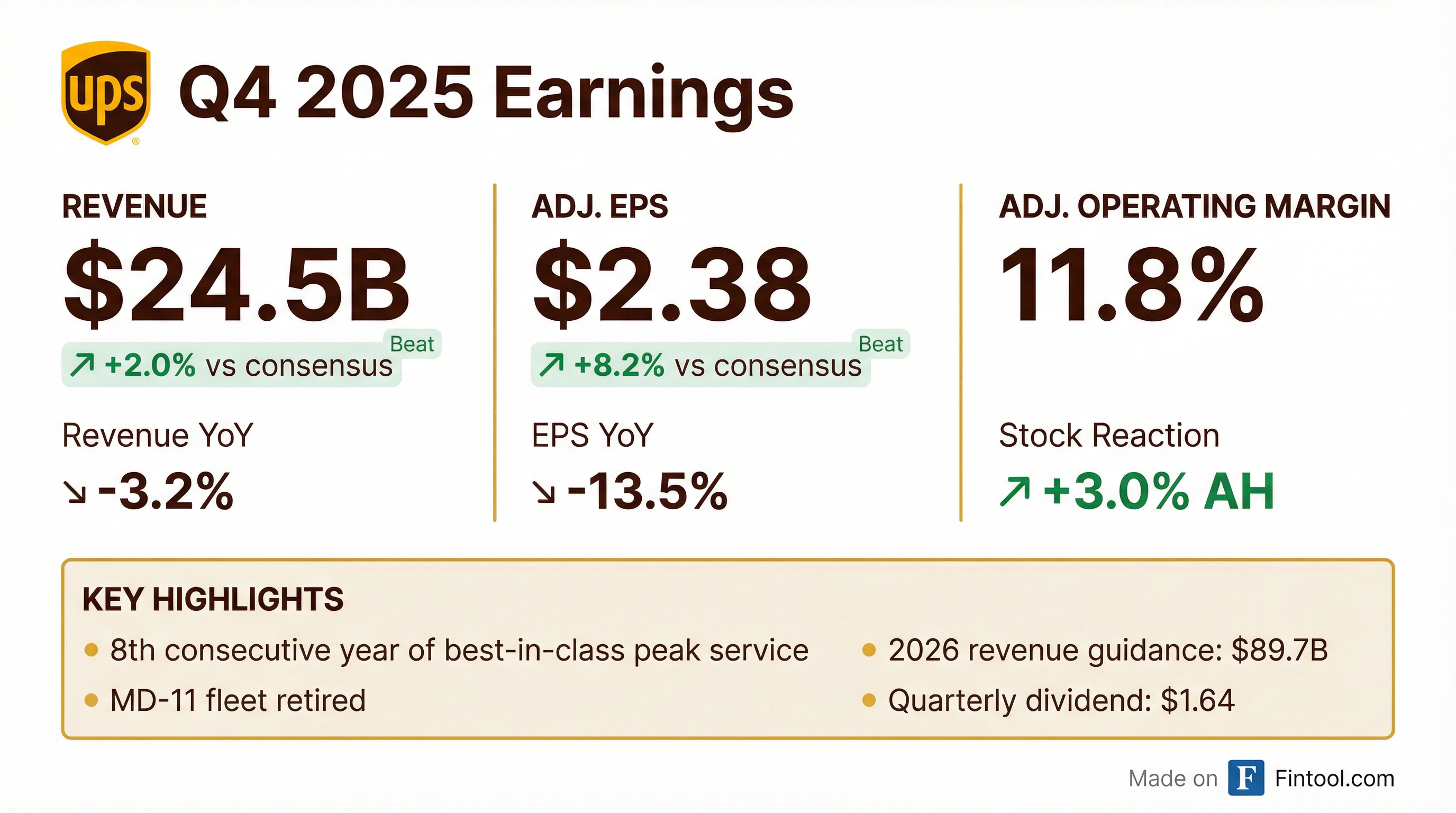 ups

Q4 2025 Earnings

REVENUE

$24.5B

Beat

↗ +2.0% vs consensus

Revenue YoY

↘ -3.2%

ADJ. EPS

$2.38

Beat

↗ +8.2% vs consensus

EPS YoY

↘ -13.5%

ADJ. OPERATING MARGIN

11.8%

Stock Reaction

↗ +3.0% AH

KEY HIGHLIGHTS

• 8th consecutive year of best-in-class peak service

• MD-11 fleet retired

• 2026 revenue guidance: $89.7B

• Quarterly dividend: $1.64

Made on F Fintool.com